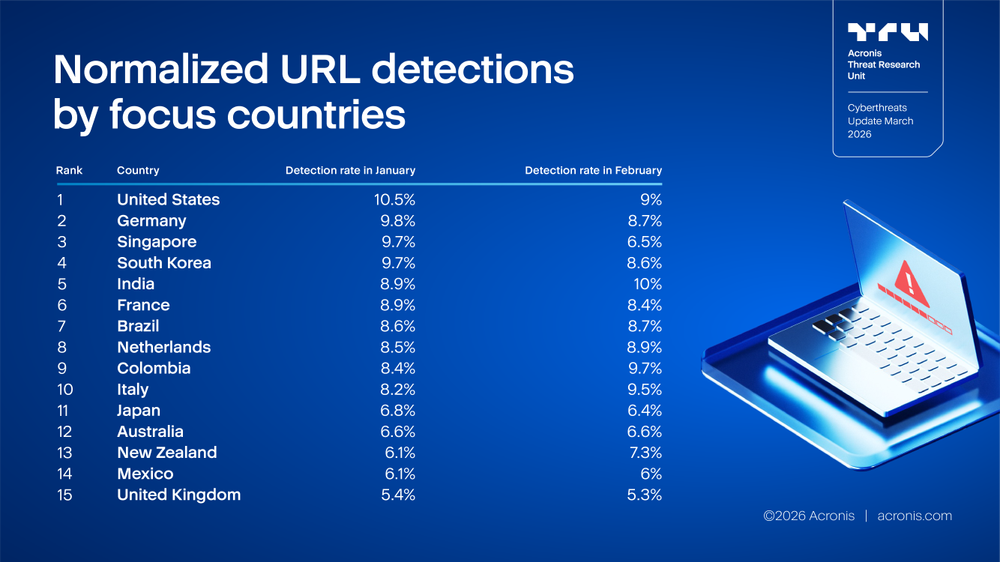 Normalized URL detections by focus countries

TRU
Acronis Threat Research Unit

Cyberthreats Update March 2026

| Rank | Country | Detection rate in January | Detection rate in February |
|---|---|---|---|
| 1 | United States | 10.5% | 9% |
| 2 | Germany | 9.8% | 8.7% |
| 3 | Singapore | 9.7% | 6.5% |
| 4 | South Korea | 9.7% | 8.6% |
| 5 | India | 8.9% | 10% |
| 6 | France | 8.9% | 8.4% |
| 7 | Brazil | 8.6% | 8.7% |
| 8 | Netherlands | 8.5% | 8.9% |
| 9 | Colombia | 8.4% | 9.7% |
| 10 | Italy | 8.2% | 9.5% |
| 11 | Japan | 6.8% | 6.4% |
| 12 | Australia | 6.6% | 6.6% |
| 13 | New Zealand | 6.1% | 7.3% |
| 14 | Mexico | 6.1% | 6% |
| 15 | United Kingdom | 5.4% | 5.3% |

©2026 Acronis | acronis.com